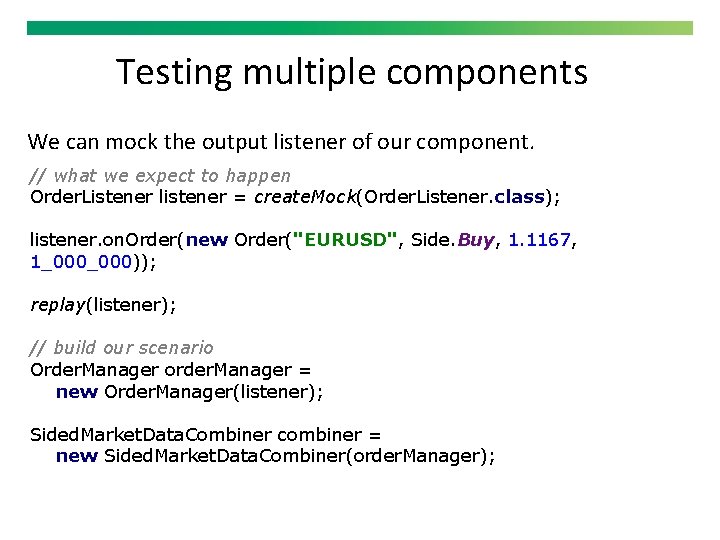 Testing multiple components

We can mock the output listener of our component.

// what we expect to happen
OrderListener listener = createMock(OrderListener.class);

listener.onOrder(new Order("EURUSD", Side.Buy, 1.1167, 1_000_000));

replay(listener);

// build our scenario
OrderManager orderManager =
    new OrderManager(listener);

SidedMarketDataCombiner combiner =
    new SidedMarketDataCombiner(orderManager);